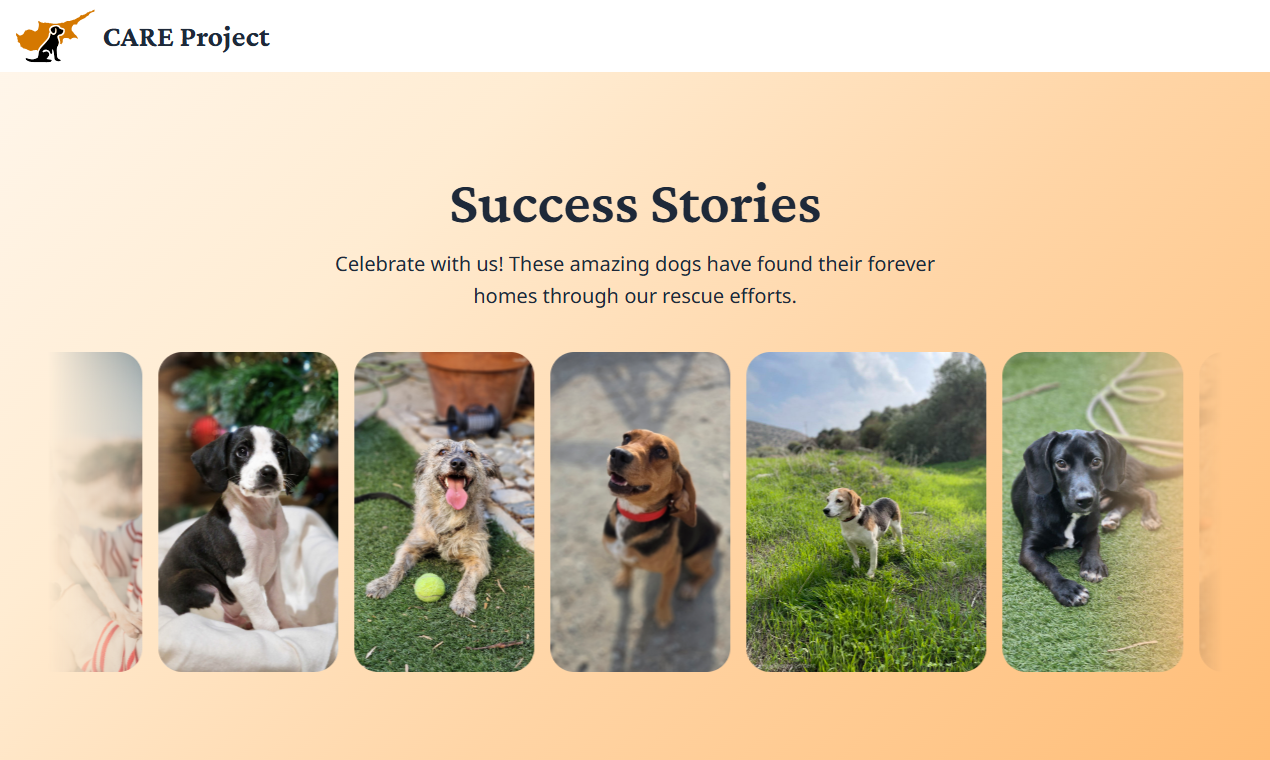 CARE Project

Success Stories

Celebrate with us! These amazing dogs have found their forever homes through our rescue efforts.